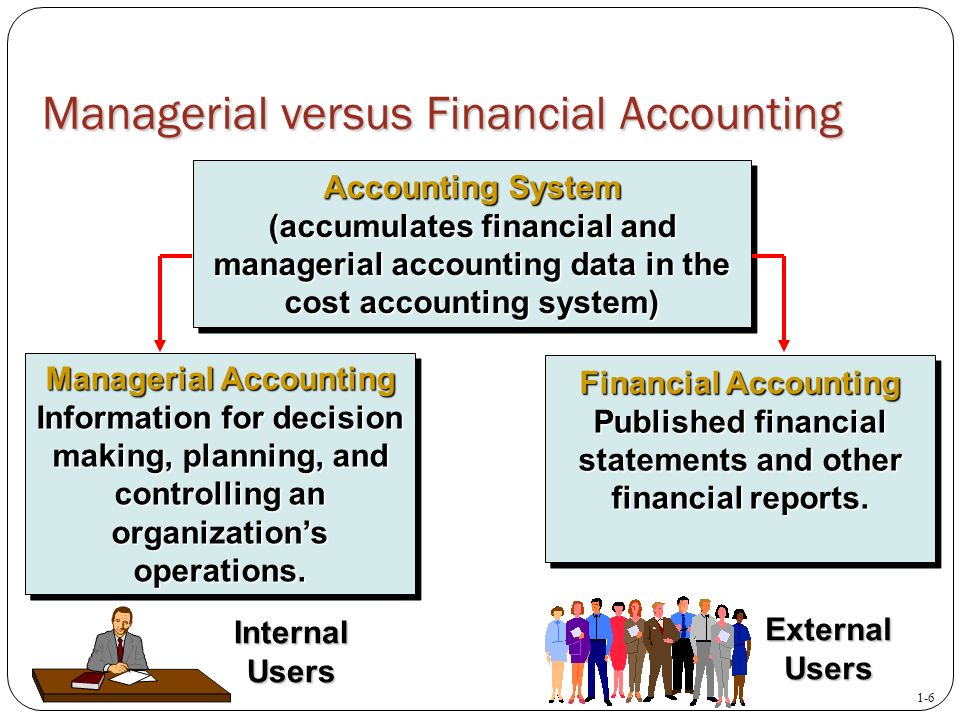 Managerial versus Financial Accounting

Accounting System
(accumulates financial and managerial accounting data in the cost accounting system)

Managerial Accounting
Information for decision making, planning, and controlling an organization's operations.

Financial Accounting
Published financial statements and other financial reports.

Internal Users

External Users

1-6